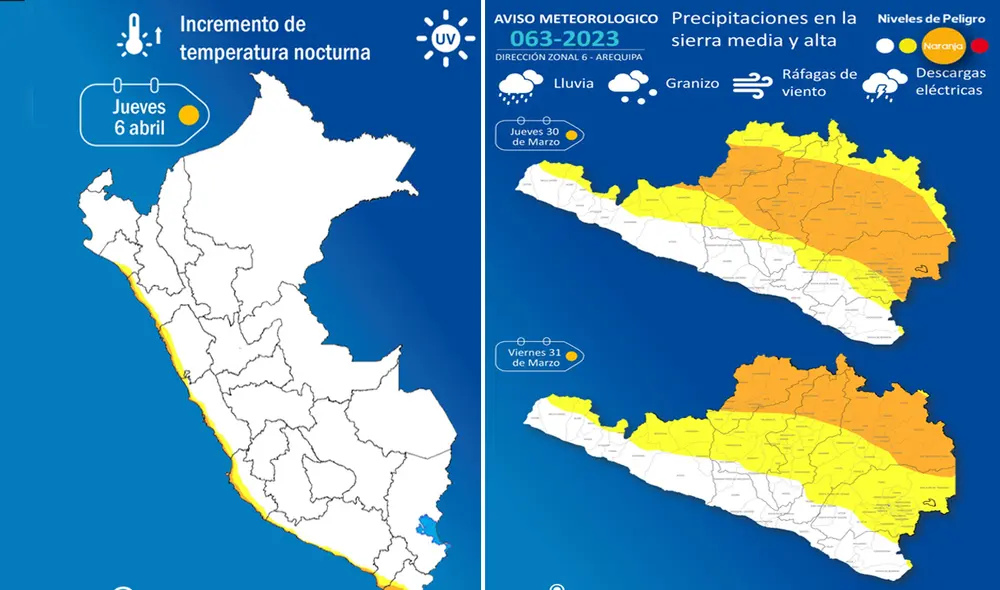 Incremento de temperatura nocturna

UV

Jueves 6 abril

AVISO METEOROLOGICO
063-2023
DIRECCIÓN ZONAL 6 - AREQUIPA

Precipitaciones en la sierra media y alta

Niveles de Peligro
Naranja

Lluvia

Granizo

Ráfagas de viento

Descargas eléctricas

Jueves 30 de Marzo

Viernes 31 de Marzo